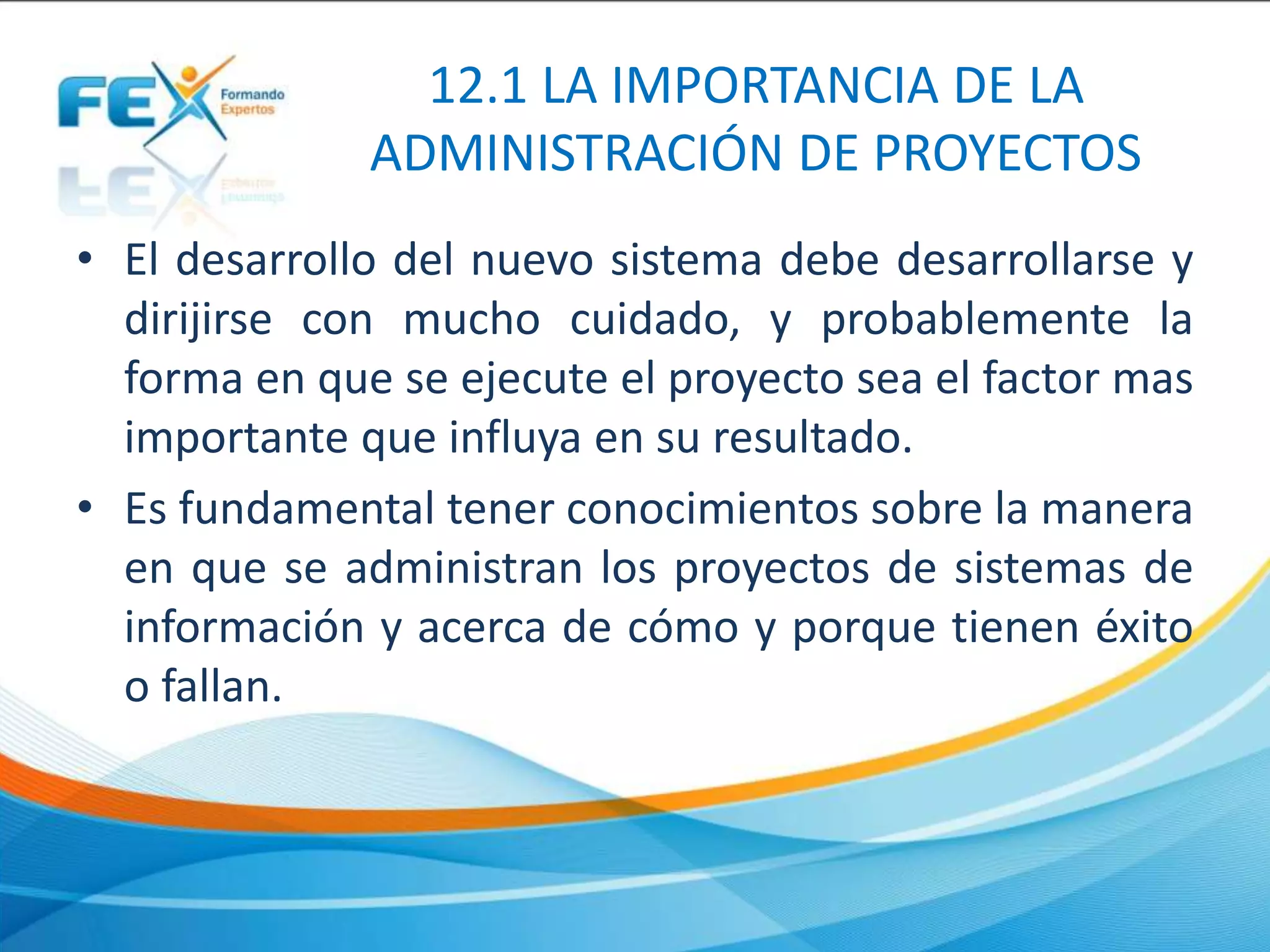 FEX Formando Expertos

12.1 LA IMPORTANCIA DE LA ADMINISTRACIÓN DE PROYECTOS

• El desarrollo del nuevo sistema debe desarrollarse y dirijirse con mucho cuidado, y probablemente la forma en que se ejecute el proyecto sea el factor mas importante que influya en su resultado.

• Es fundamental tener conocimientos sobre la manera en que se administran los proyectos de sistemas de información y acerca de cómo y porque tienen éxito o fallan.